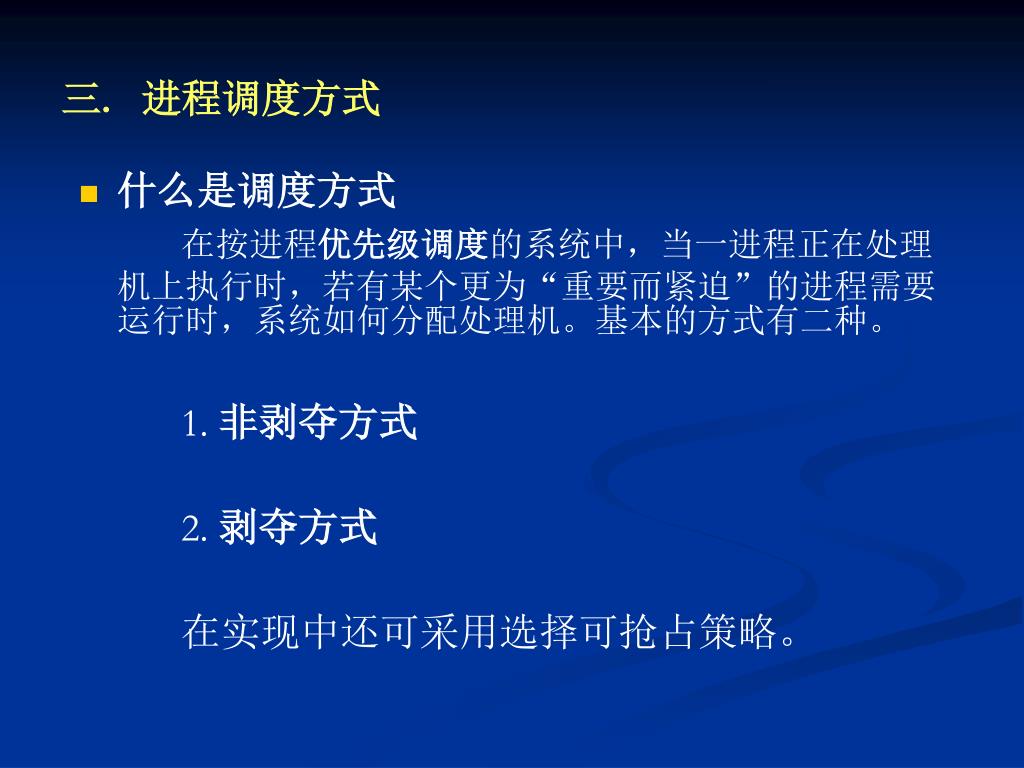 三. 进程调度方式

什么是调度方式

在按进程优先级调度的系统中，当一进程正在处理机上执行时，若有某个更为“重要而紧迫”的进程需要运行时，系统如何分配处理机。基本的方式有二种。

1. 非剥夺方式

2. 剥夺方式

在实现中还可采用选择可抢占策略。